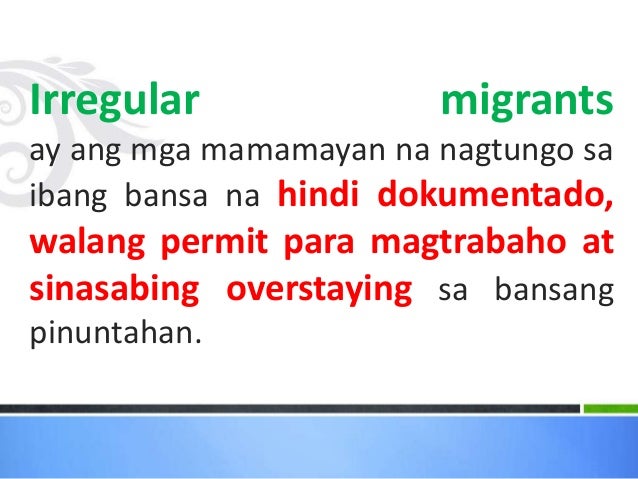 Irregular migrants ay ang mga mamamayan na nagtungo sa ibang bansa na hindi dokumentado, walang permit para magtrabaho at sinasabing overstaying sa bansang pinuntahan.